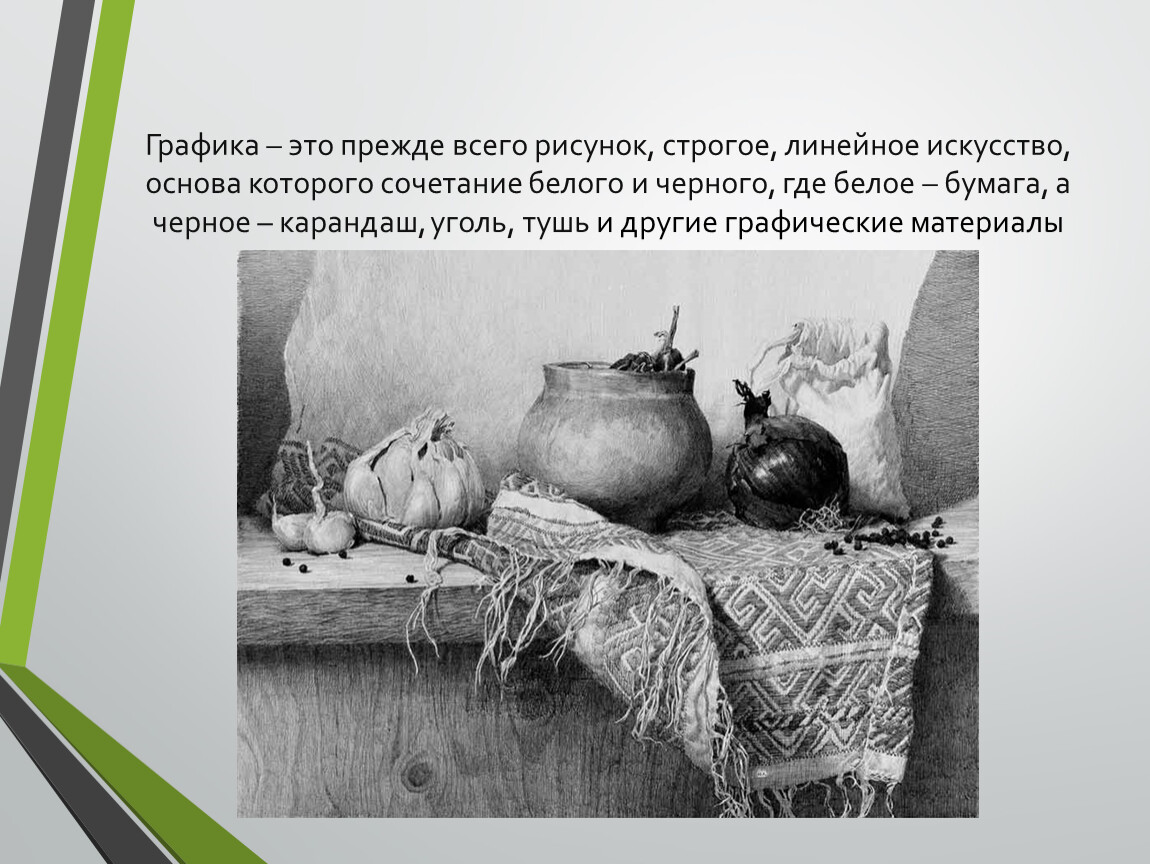 Графика – это прежде всего рисунок, строгое, линейное искусство, основа которого сочетание белого и черного, где белое – бумага, а черное – карандаш, уголь, тушь и другие графические материалы